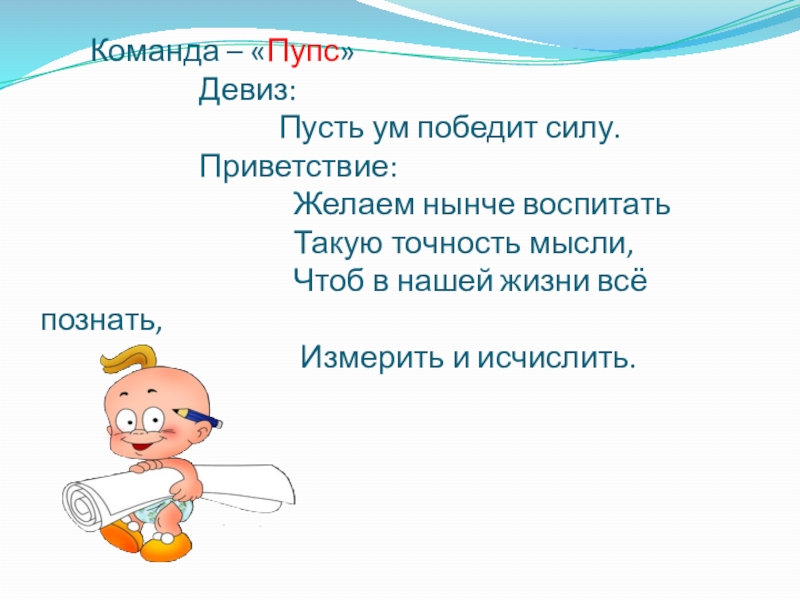 Команда – «Пупс»

Девиз:

Пусть ум победит силу.

Приветствие:

Желаем нынче воспитать
Такую точность мысли,
Чтоб в нашей жизни всё познать,
Измерить и исчислить.